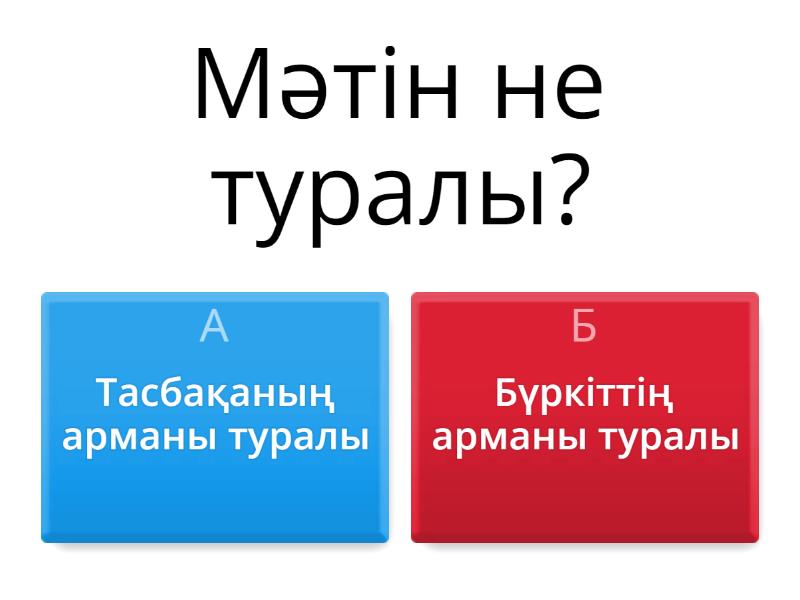 Мәтін не туралы?

А
Тасбақаның арманы туралы

Б
Бүркіттің арманы туралы